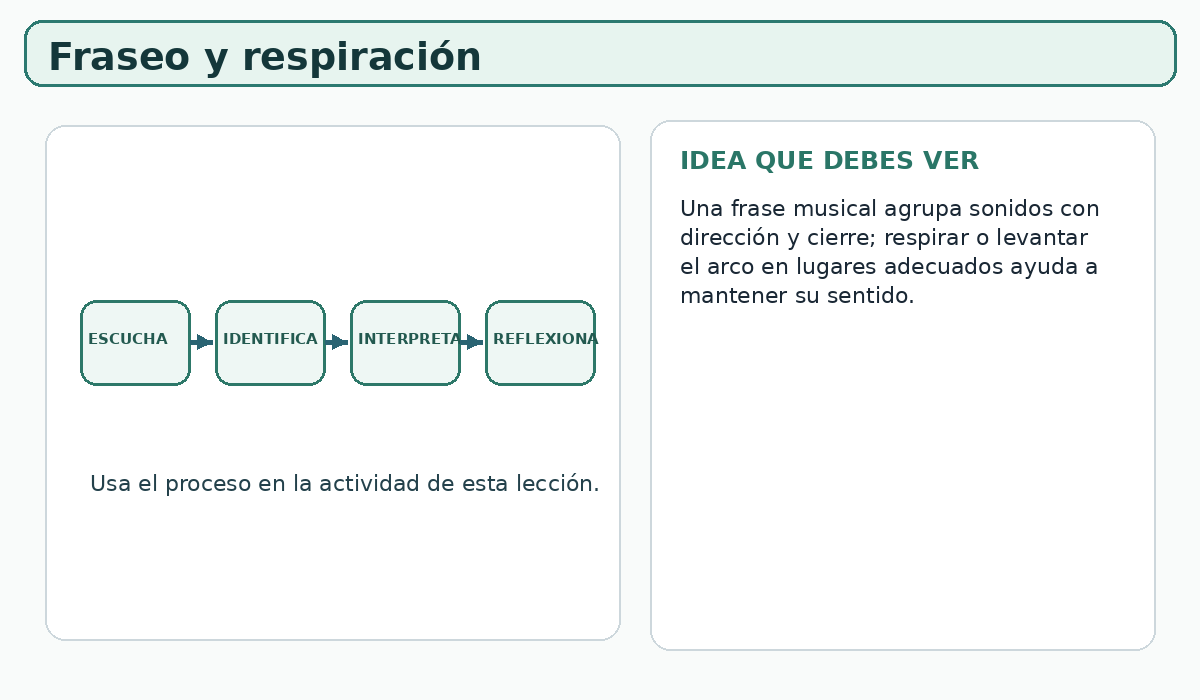 Fraseo y respiración

ESCUCHA
IDENTIFICA
INTERPRETA
REFLEXIONA

Usa el proceso en la actividad de esta lección.

IDEA QUE DEBES VER

Una frase musical agrupa sonidos con dirección y cierre; respirar o levantar el arco en lugares adecuados ayuda a mantener su sentido.